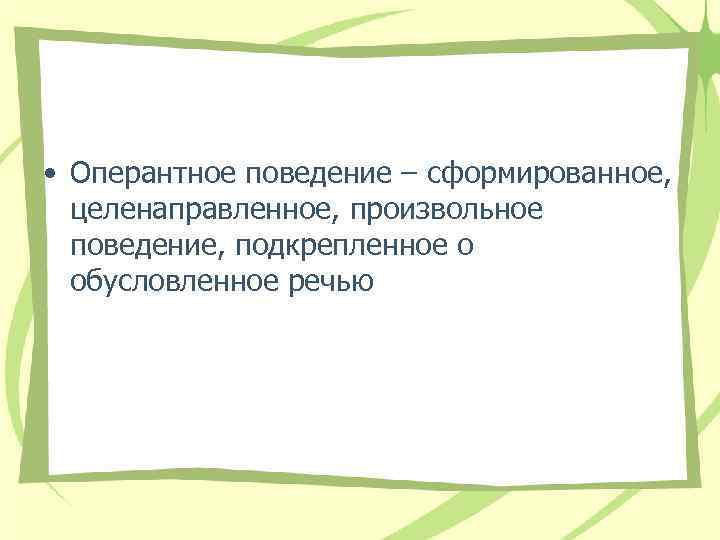 • Оперантное поведение – сформированное, целенаправленное, произвольное поведение, подкрепленное о обусловленное речью